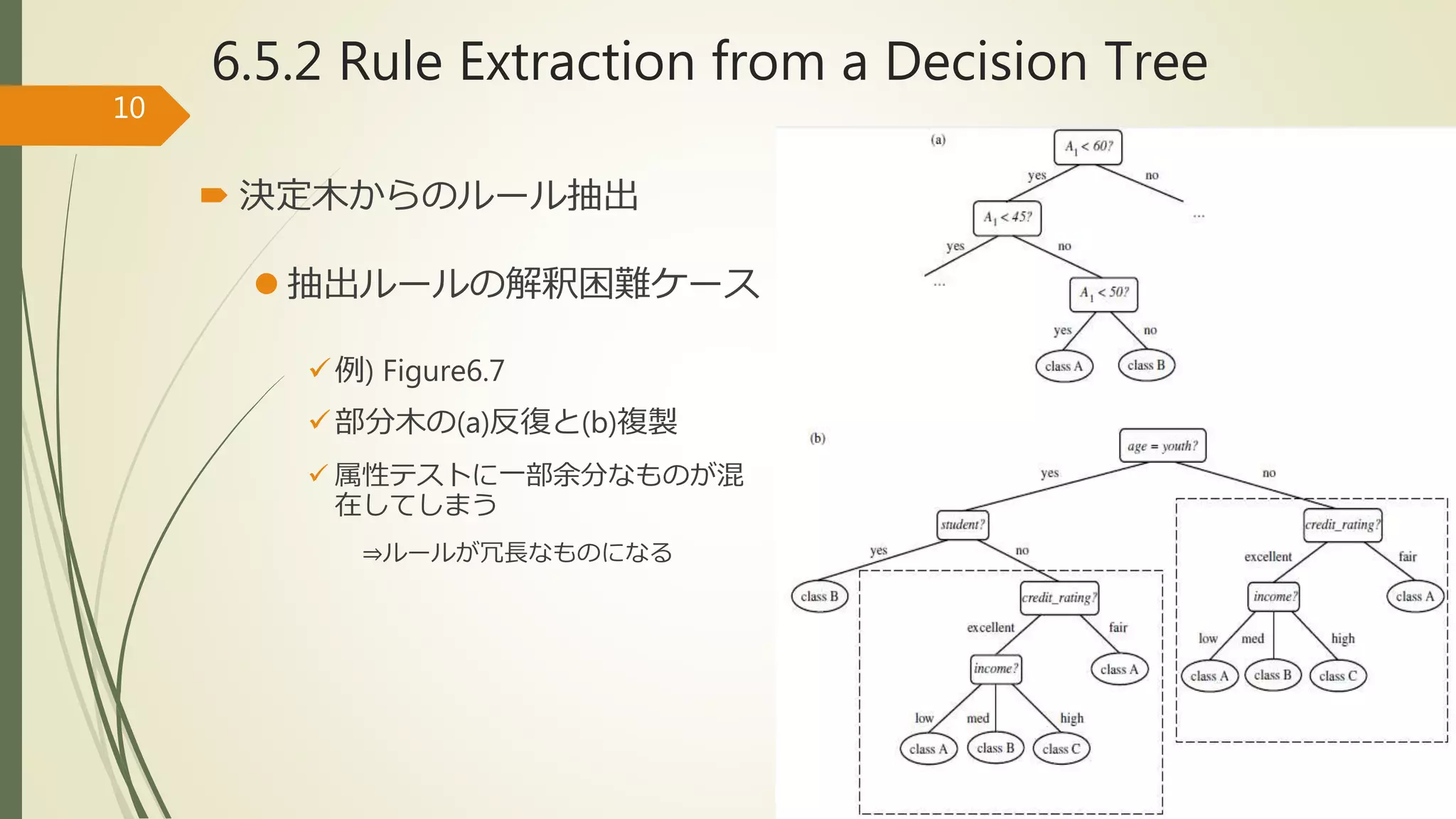 6.5.2 Rule Extraction from a Decision Tree

10

決定木からのルール抽出

抽出ルールの解釈困難ケース

例) Figure6.7

部分木の(a)反復と(b)複製

属性テストに一部余分なものが混在してしまう

⇒ルールが冗長なものになる

(a)

$A_1 < 60?$

yes

no

...

$A_1 < 45?$

yes

no

...

$A_1 < 50?$

yes

no

class A

class B

(b)

age = youth?

yes

no

student?

yes

no

class B

credit_rating?

excellent

fair

income?

class A

low

med

high

class A

class B

class C

credit_rating?

excellent

fair

income?

class A

low

med

high

class A

class B

class C